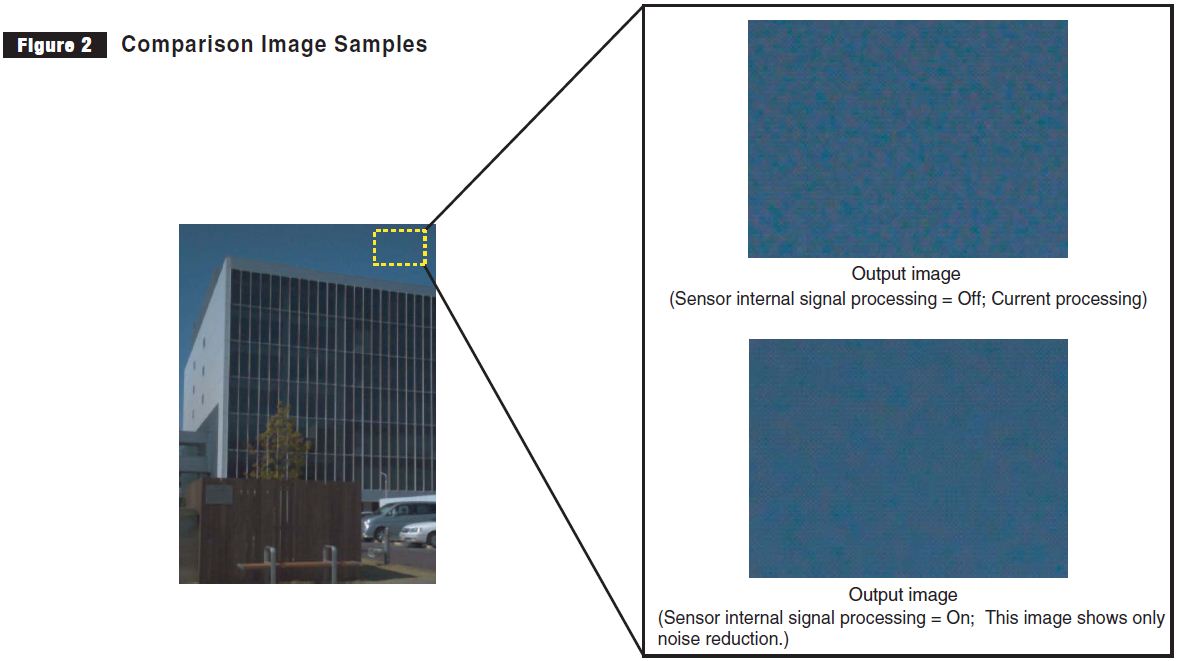 Figure 2 Comparison Image Samples

Output image
(Sensor internal signal processing = Off; Current processing)

Output image
(Sensor internal signal processing = On; This image shows only noise reduction.)